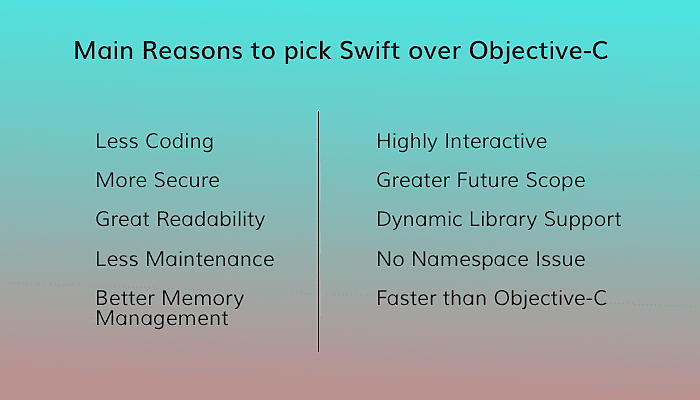 Main Reasons to pick Swift over Objective-C

Less Coding

More Secure

Great Readability

Less Maintenance

Better Memory Management

Highly Interactive

Greater Future Scope

Dynamic Library Support

No Namespace Issue

Faster than Objective-C